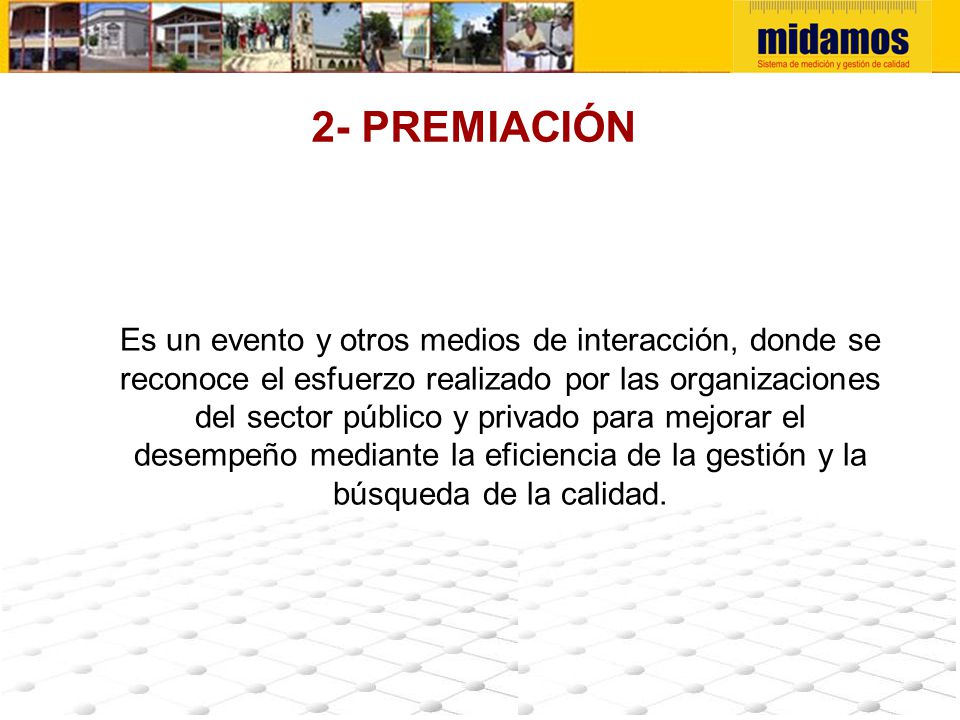 midamos
Sistema de medición y gestión de calidad

2- PREMIACIÓN

Es un evento y otros medios de interacción, donde se reconoce el esfuerzo realizado por las organizaciones del sector público y privado para mejorar el desempeño mediante la eficiencia de la gestión y la búsqueda de la calidad.